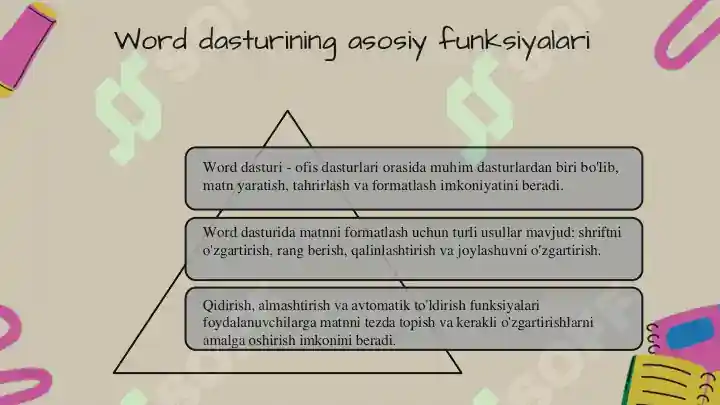 Word dasturining asosiy funksiyalari

Word dasturi - ofis dasturlari orasida muhim dasturlardan biri bo'lib, matn yaratish, tahrirlash va formatlash imkoniyatini beradi.

Word dasturida matnni formatlash uchun turli usullar mavjud: shriftni o'zgartirish, rang berish, qalinlashtirish va joylashuvni o'zgartirish.

Qidirish, almashtirish va avtomatik to'ldirish funksiyalari foydalanuvchilarga matnni tezda topish va kerakli o'zgartirishlarni amalga oshirish imkonini beradi.